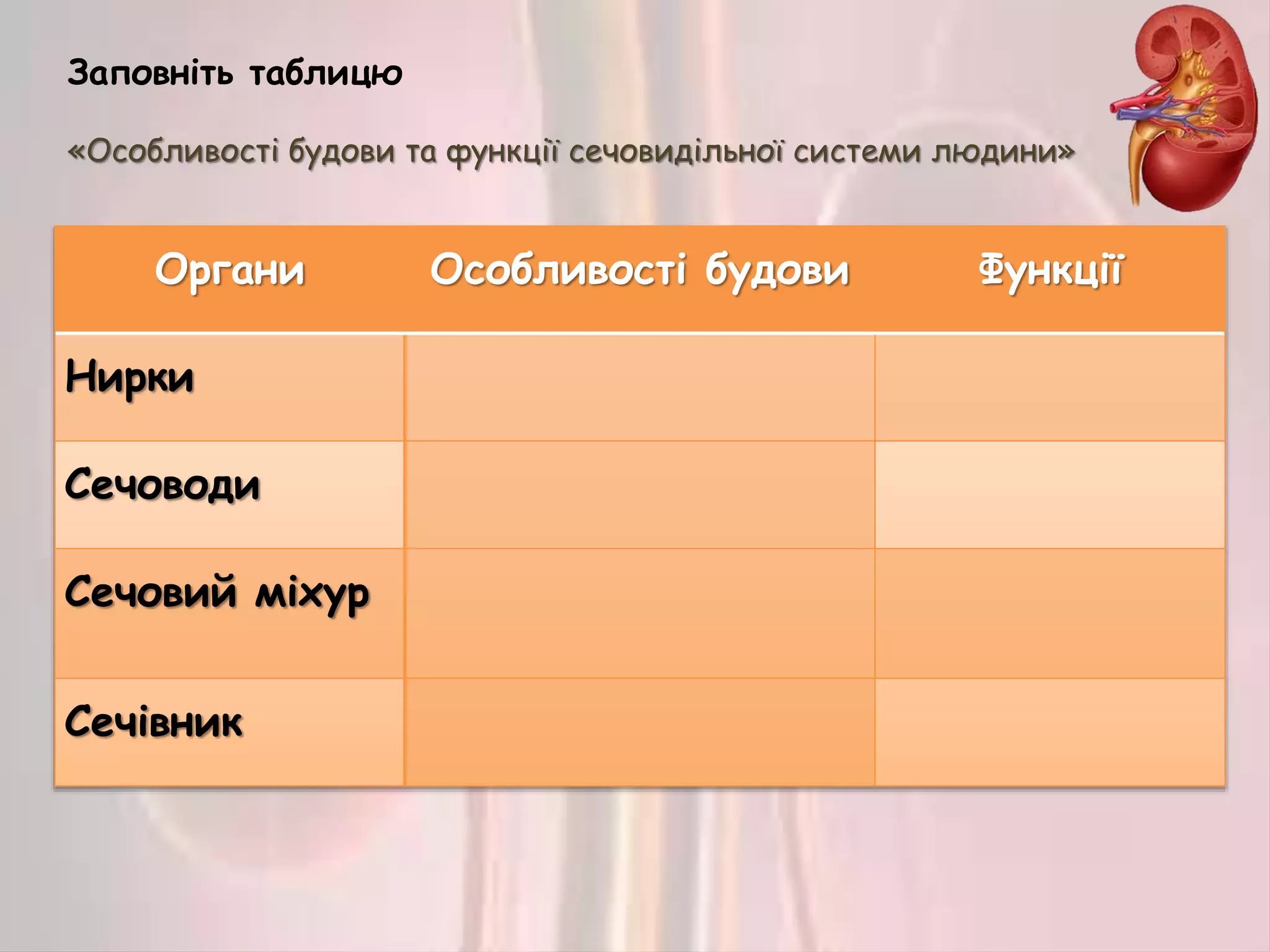 Заповніть таблицю

«Особливості будови та функції сечовидільної системи людини»

| Органи | Особливості будови | Функції |
|---|---|---|
| Нирки | | |
| Сечоводи | | |
| Сечовий міхур | | |
| Сечівник | | |